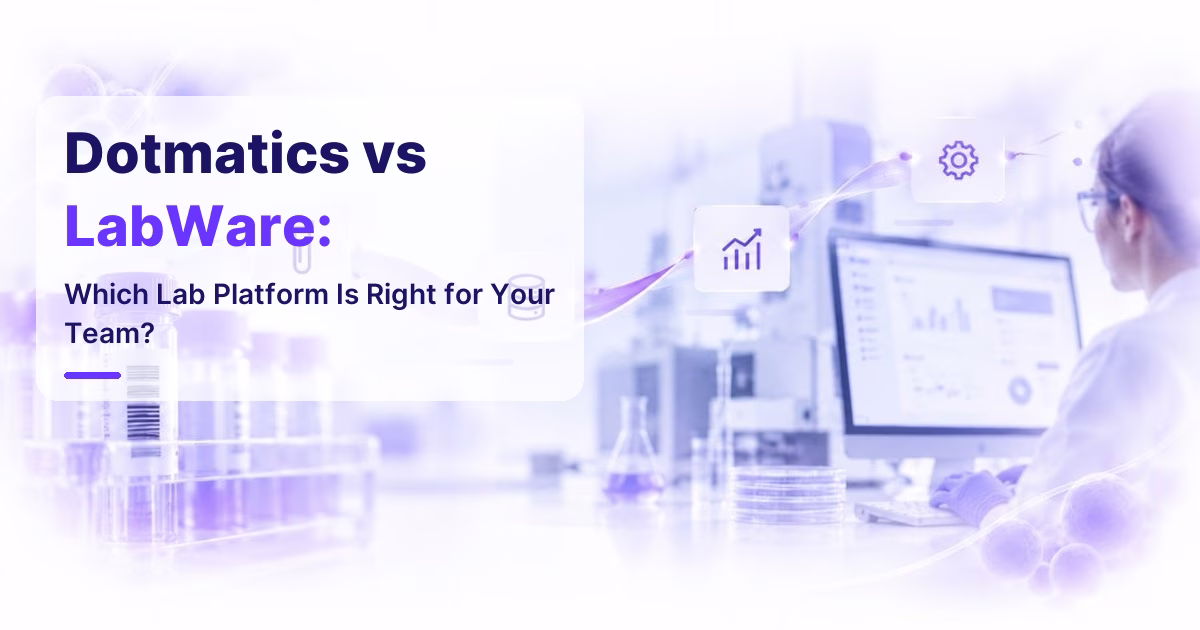 Dotmatics vs LabWare:

Which Lab Platform Is Right for Your Team?